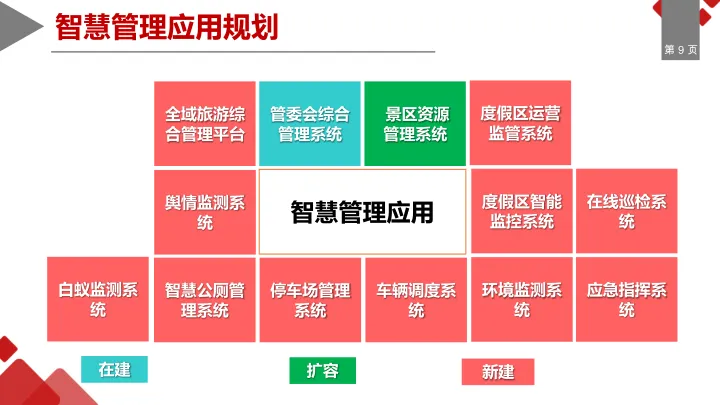 智慧管理应用规划

第9页

全域旅游综合管理平台

管委会综合管理系统

景区资源管理系统

度假区运营监管系统

舆情监测系统

智慧管理应用

度假区智能监控系统

在线巡检系统

白蚁监测系统

智慧公厕管理系统

停车场管理系统

车辆调度系统

环境监测系统

应急指挥系统

在建

扩容

新建